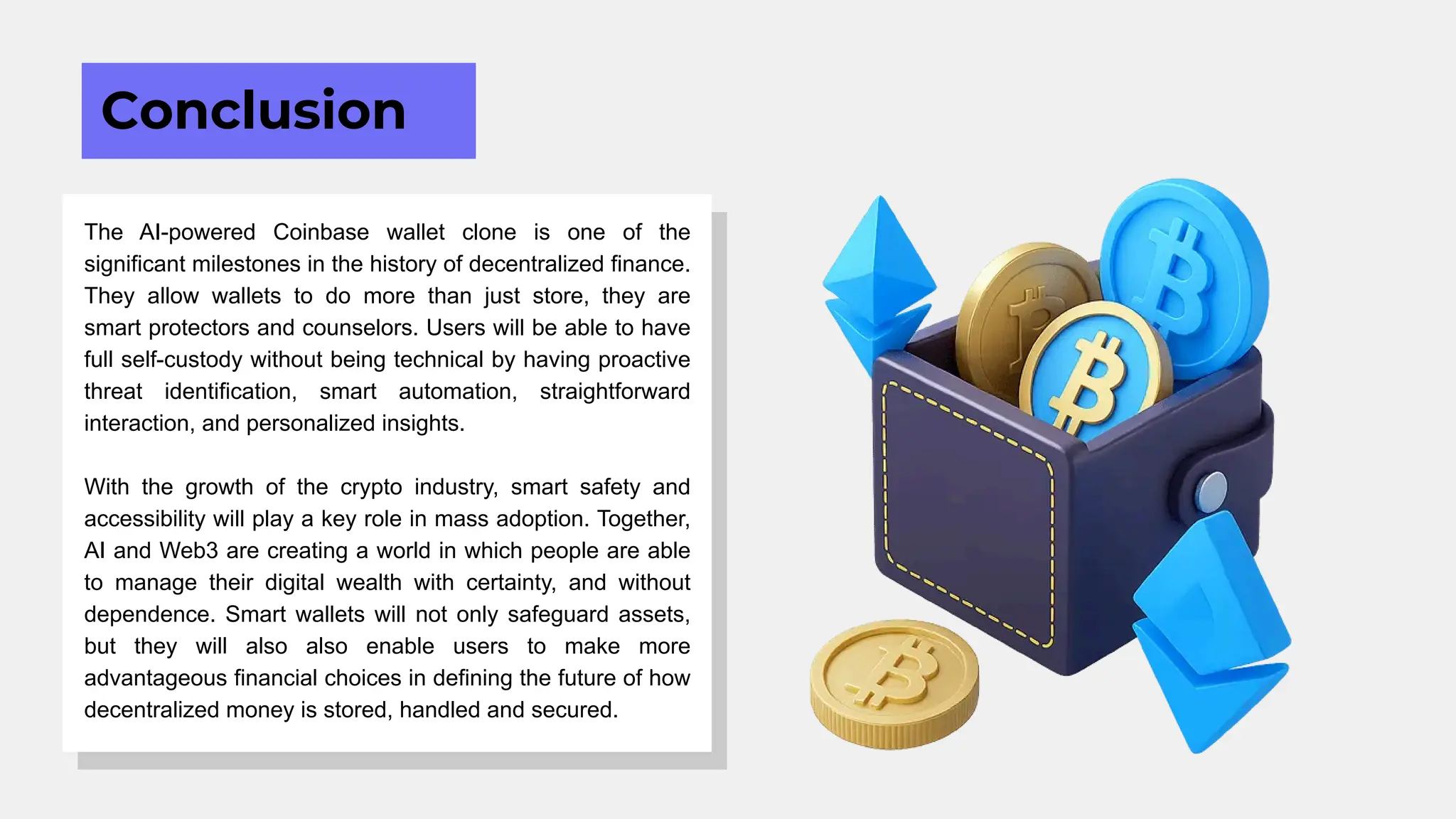 Conclusion

The AI-powered Coinbase wallet clone is one of the significant milestones in the history of decentralized finance. They allow wallets to do more than just store, they are smart protectors and counselors. Users will be able to have full self-custody without being technical by having proactive threat identification, smart automation, straightforward interaction, and personalized insights.

With the growth of the crypto industry, smart safety and accessibility will play a key role in mass adoption. Together, AI and Web3 are creating a world in which people are able to manage their digital wealth with certainty, and without dependence. Smart wallets will not only safeguard assets, but they will also also enable users to make more advantageous financial choices in defining the future of how decentralized money is stored, handled and secured.